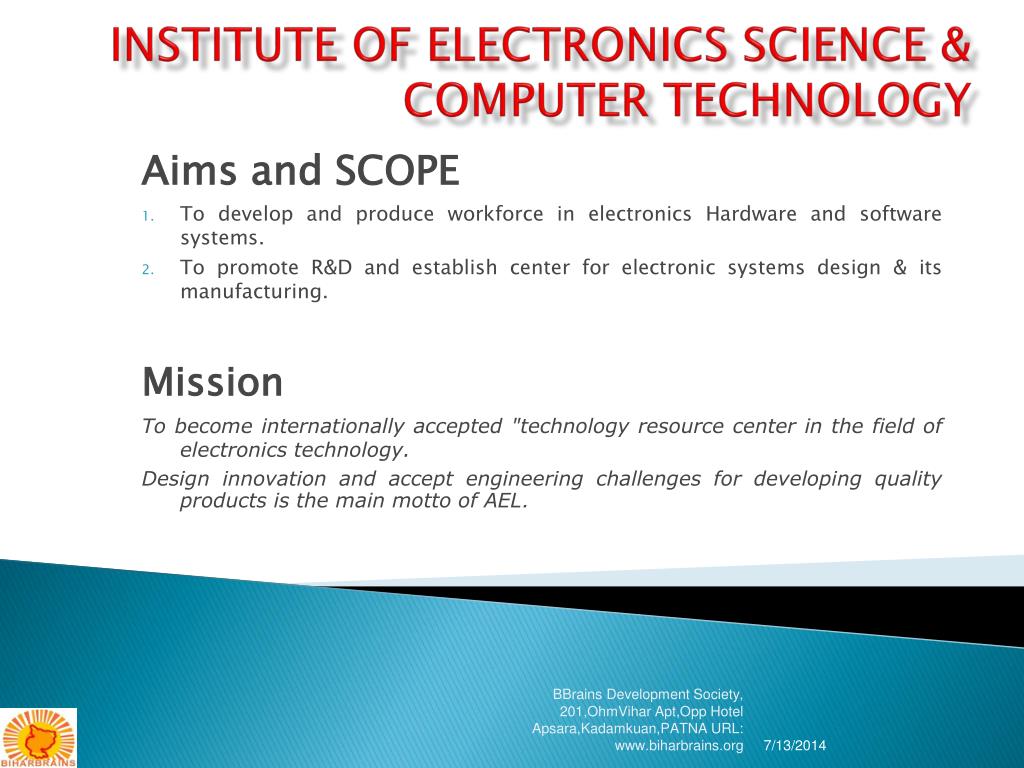 INSTITUTE OF ELECTRONICS SCIENCE & COMPUTER TECHNOLOGY

Aims and SCOPE

1. To develop and produce workforce in electronics Hardware and software systems.
2. To promote R&D and establish center for electronic systems design & its manufacturing.

Mission

To become internationally accepted "technology resource center in the field of electronics technology.

Design innovation and accept engineering challenges for developing quality products is the main motto of AEL.

BIHARBRAINS

BBrains Development Society, 201,OhmVihar Apt,Opp Hotel Apsara,Kadamkuan,PATNA URL: www.biharbrains.org

7/13/2014